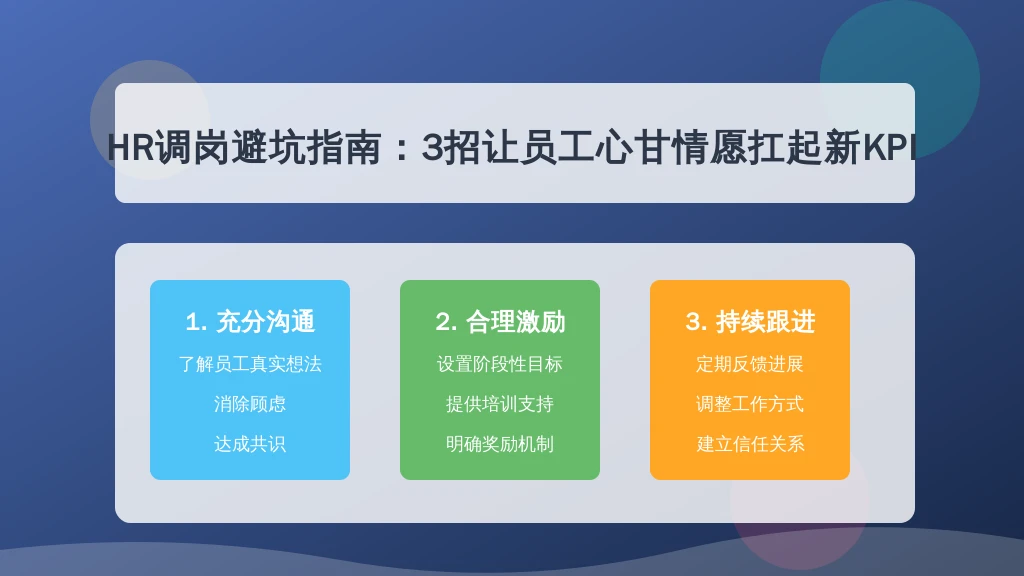 HR调岗避坑指南：3招让员工心甘情愿扛起新KPI

1. 充分沟通
了解员工真实想法
消除顾虑
达成共识

2. 合理激励
设置阶段性目标
提供培训支持
明确奖励机制

3. 持续跟进
定期反馈进展
调整工作方式
建立信任关系